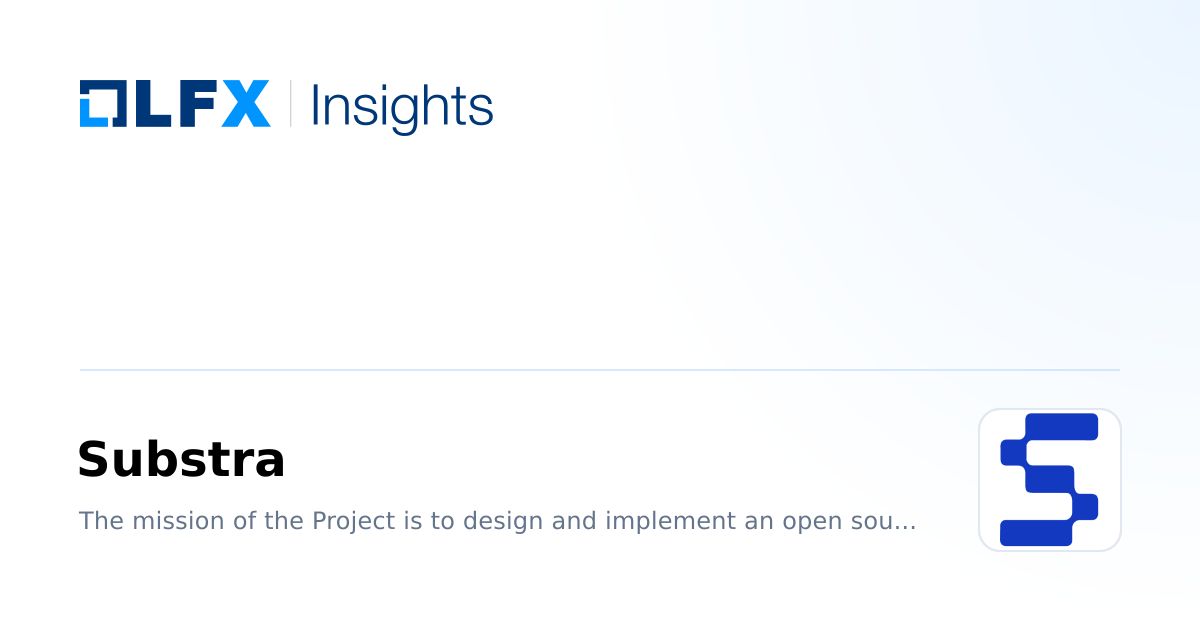 LFX | Insights

Substra

The mission of the Project is to design and implement an open sou...